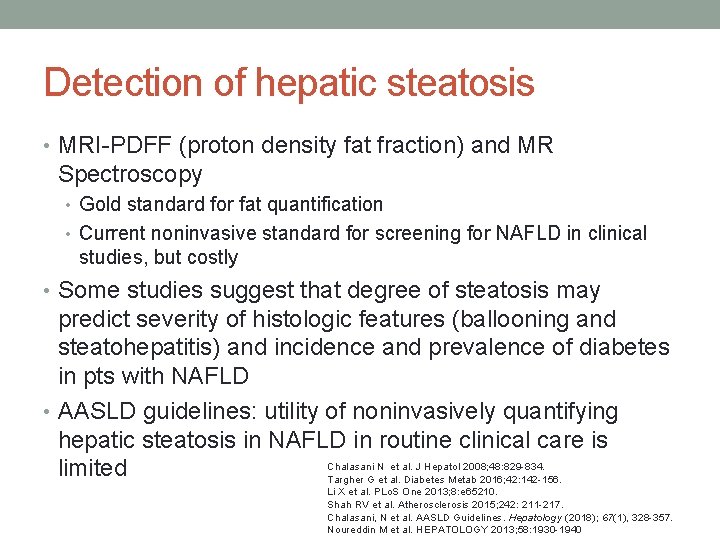 Detection of hepatic steatosis

• MRI-PDFF (proton density fat fraction) and MR Spectroscopy
  • Gold standard for fat quantification
  • Current noninvasive standard for screening for NAFLD in clinical studies, but costly
• Some studies suggest that degree of steatosis may predict severity of histologic features (ballooning and steatohepatitis) and incidence and prevalence of diabetes in pts with NAFLD
• AASLD guidelines: utility of noninvasively quantifying hepatic steatosis in NAFLD in routine clinical care is limited

Chalasani N et al. J Hepatol 2008;48:829-834.
Targher G et al. Diabetes Metab 2016;42:142-156.
Li X et al. PLoS One 2013;8:e65210.
Shah RV et al. Atherosclerosis 2015;242: 211-217.
Chalasani, N et al. AASLD Guidelines. Hepatology (2018); 67(1), 328-357.
Noureddin M et al. HEPATOLOGY 2013;58:1930-1940